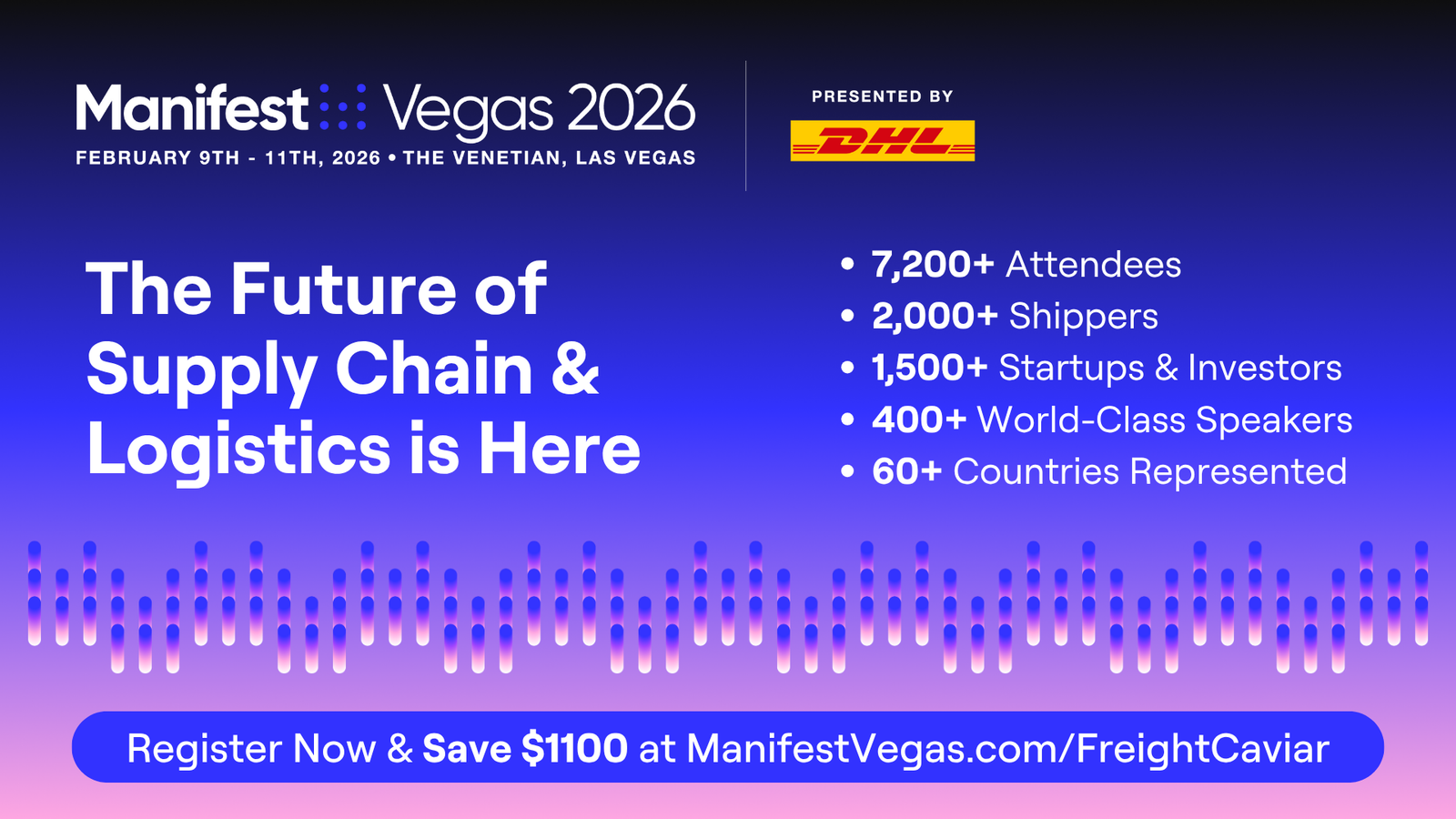 Manifest Vegas 2026
FEBRUARY 9TH - 11TH, 2026 • THE VENETIAN, LAS VEGAS

PRESENTED BY
DHL

The Future of Supply Chain & Logistics is Here

• 7,200+ Attendees
• 2,000+ Shippers
• 1,500+ Startups & Investors
• 400+ World-Class Speakers
• 60+ Countries Represented

Register Now & Save $1100 at ManifestVegas.com/FreightCaviar